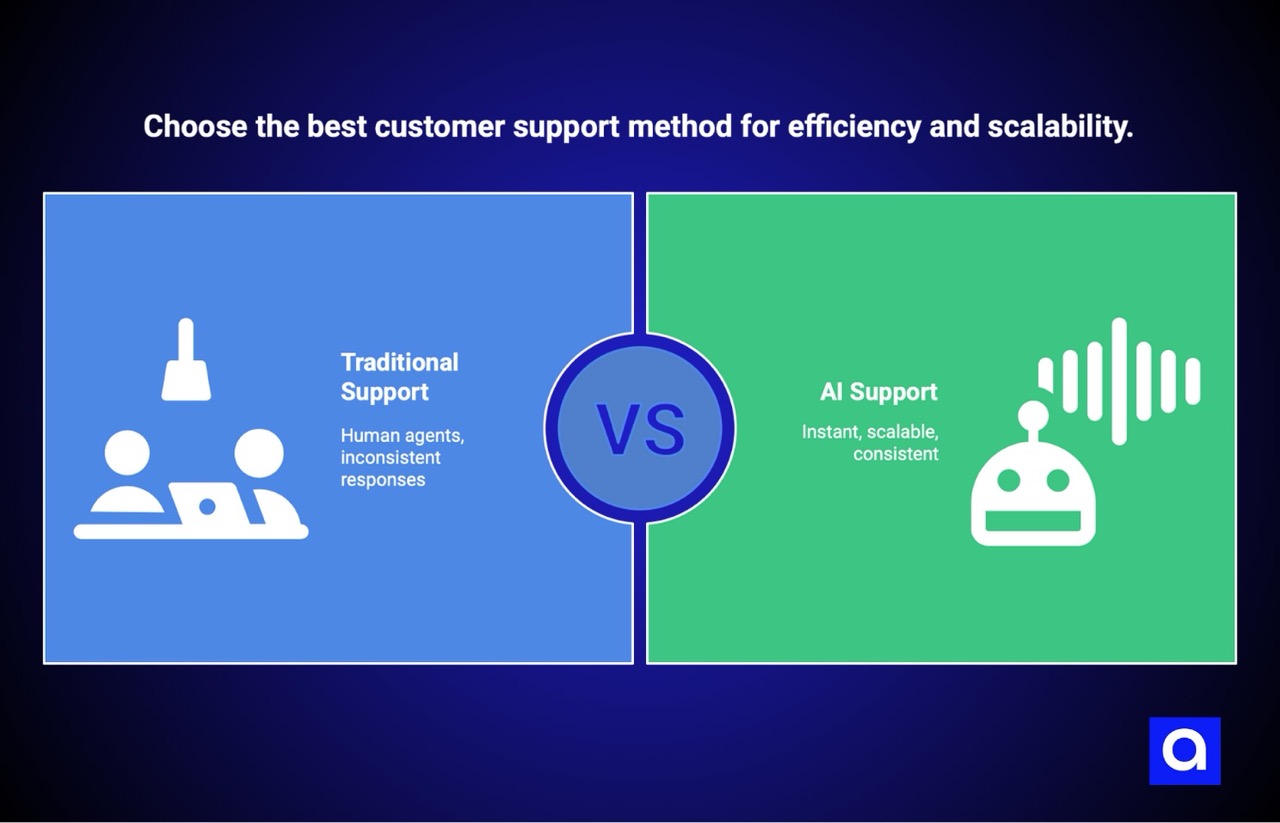 Choose the best customer support method for efficiency and scalability.

Traditional Support

Human agents, inconsistent responses

VS

AI Support

Instant, scalable, consistent

a